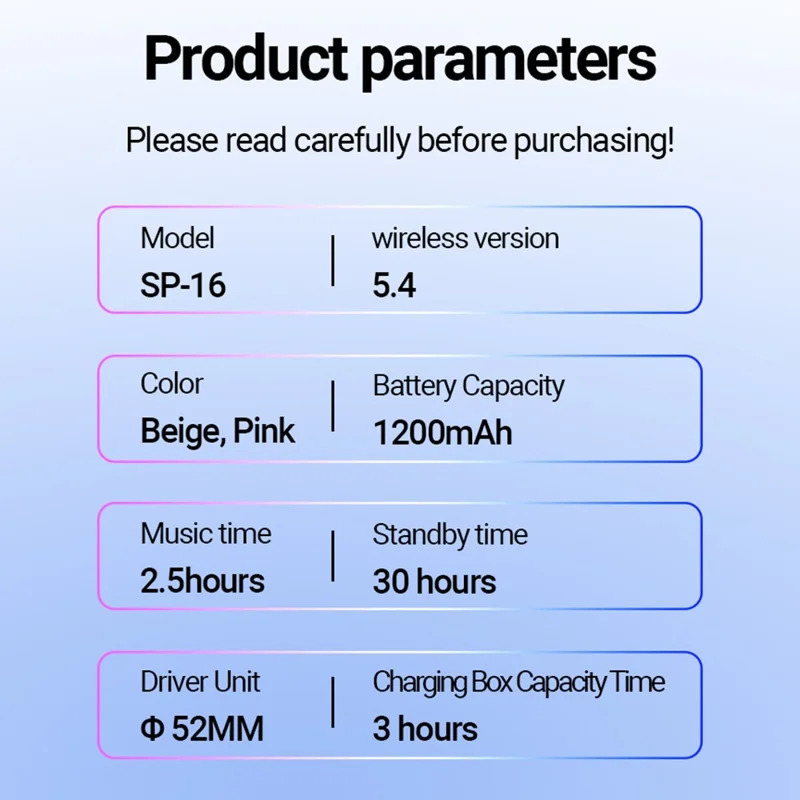 Product parameters

Please read carefully before purchasing!

Model
SP-16

wireless version
5.4

Color
Beige, Pink

Battery Capacity
1200mAh

Music time
2.5hours

Standby time
30 hours

Driver Unit
Φ 52MM

Charging Box Capacity Time
3 hours